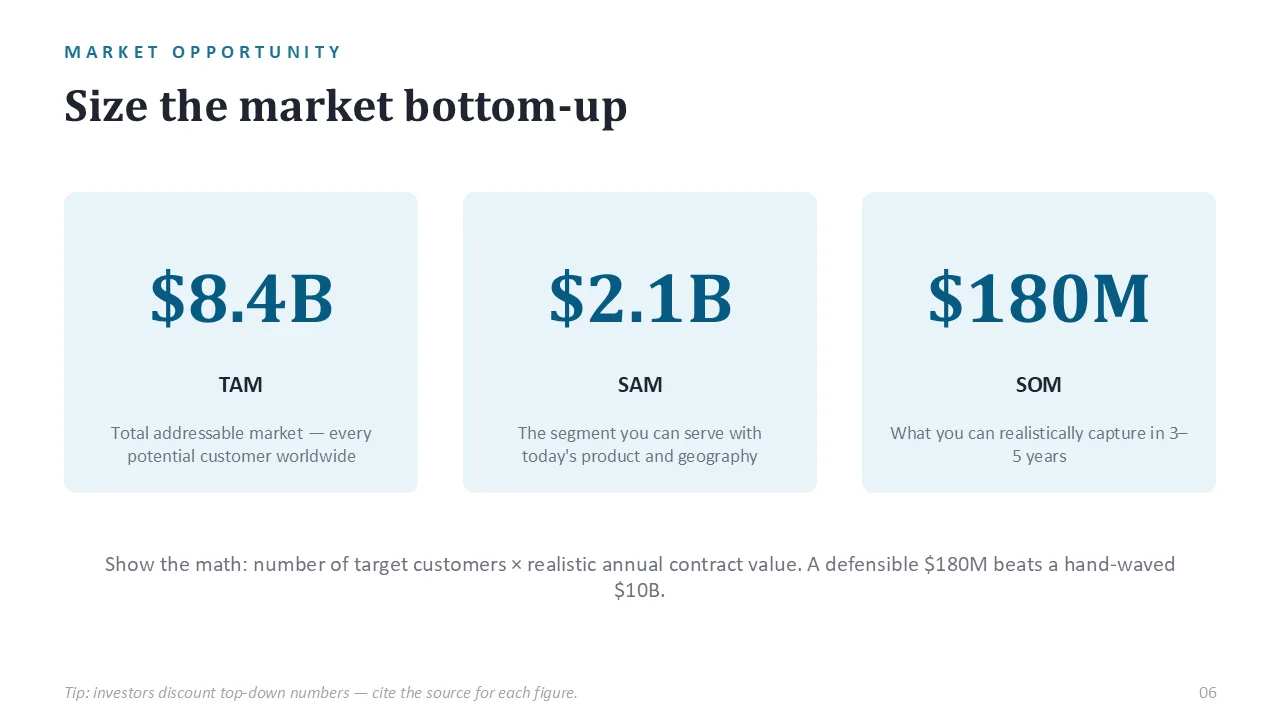 MARKET OPPORTUNITY

Size the market bottom-up

$8.4B

TAM

Total addressable market — every potential customer worldwide

$2.1B

SAM

The segment you can serve with today's product and geography

$180M

SOM

What you can realistically capture in 3–5 years

Show the math: number of target customers × realistic annual contract value. A defensible $180M beats a hand-waved $10B.

Tip: investors discount top-down numbers — cite the source for each figure.

06